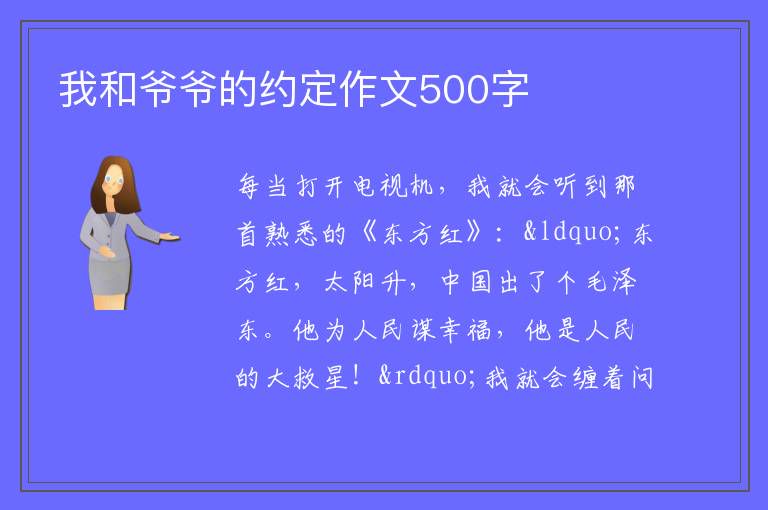 我和爷爷的约定作文500字

每当打开电视机，我就会听到那首熟悉的《东方红》：&ldquo;东方红，太阳升，中国出了个毛泽东。他为人民谋幸福，他是人民的大救星！&rdquo;我就会缠着问